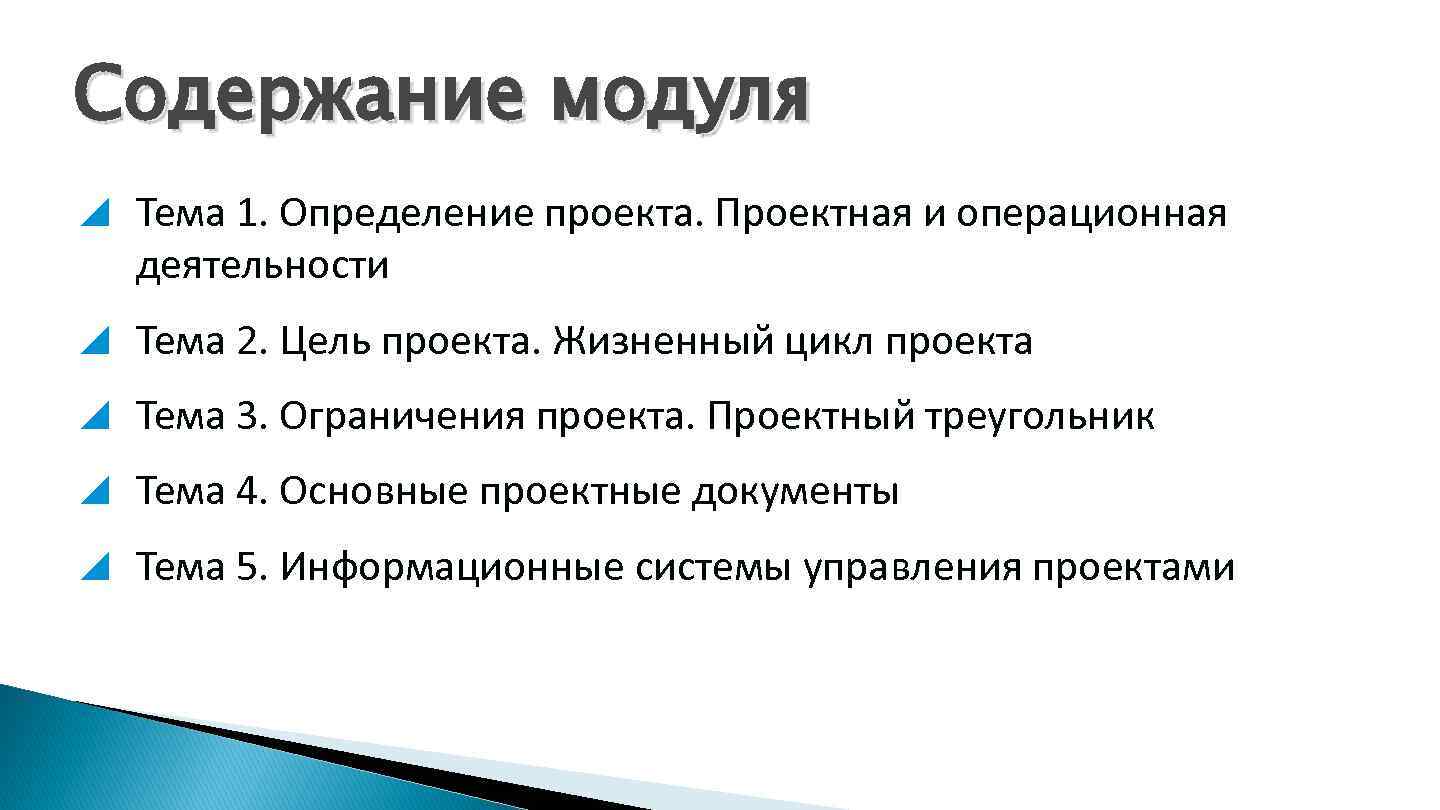 Содержание модуля

Тема 1. Определение проекта. Проектная и операционная деятельности

Тема 2. Цель проекта. Жизненный цикл проекта

Тема 3. Ограничения проекта. Проектный треугольник

Тема 4. Основные проектные документы

Тема 5. Информационные системы управления проектами